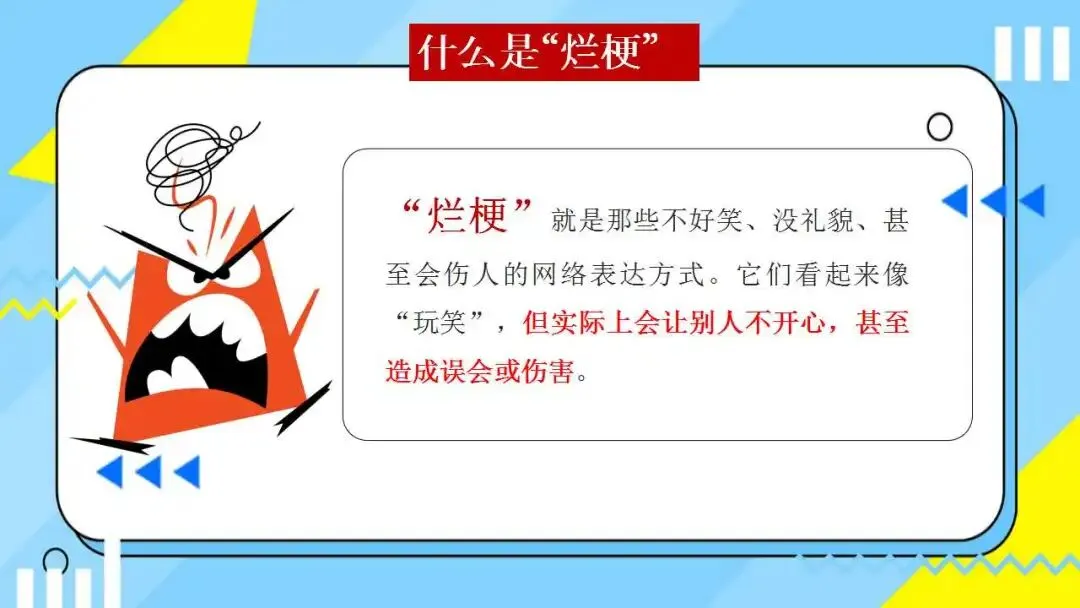 什么是“烂梗”

“烂梗”就是那些不好笑、没礼貌、甚至会伤人的网络表达方式。它们看起来像“玩笑”，但实际上会让别人不开心，甚至造成误会或伤害。